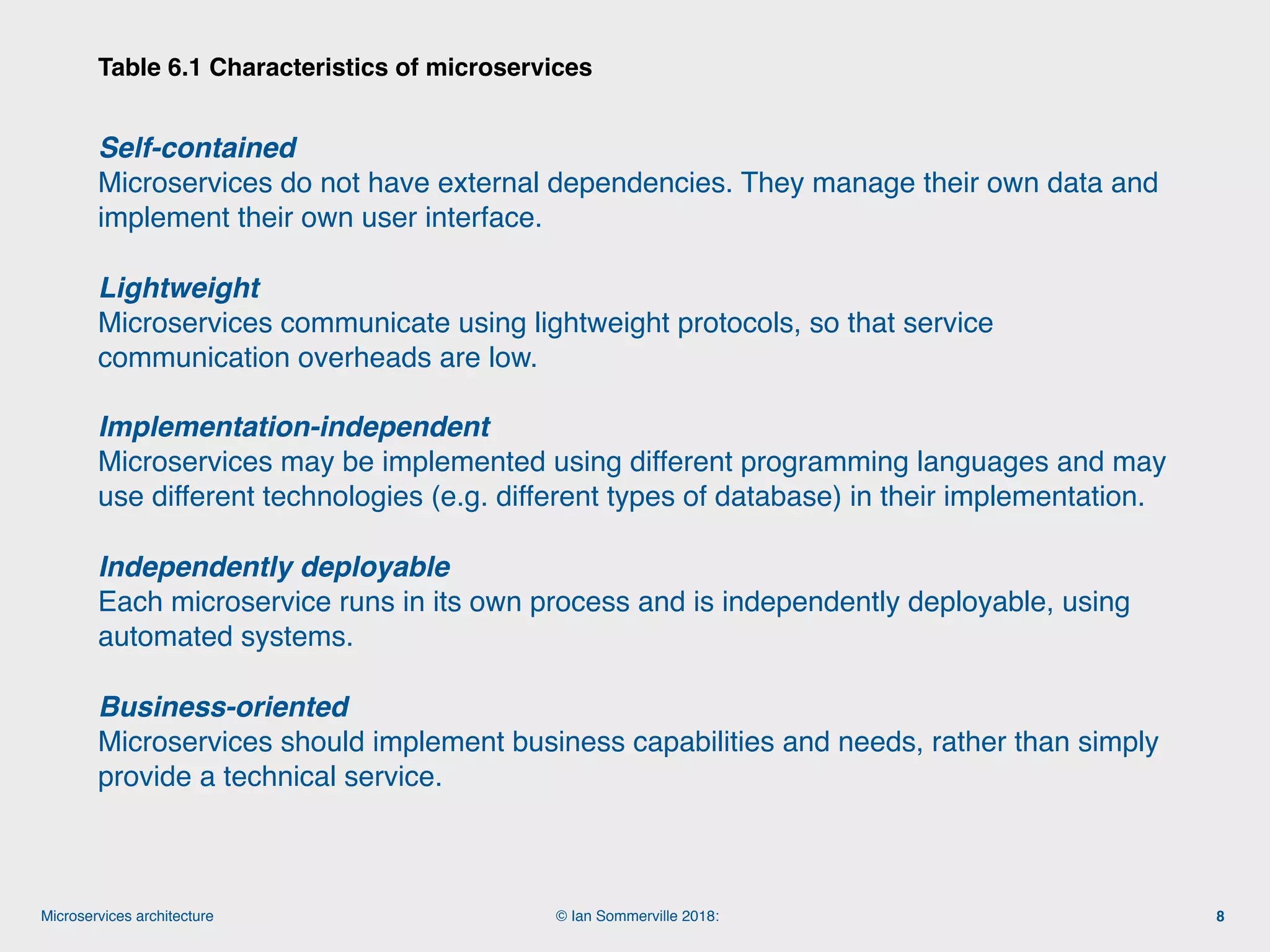 Table 6.1 Characteristics of microservices

Self-contained
Microservices do not have external dependencies. They manage their own data and implement their own user interface.

Lightweight
Microservices communicate using lightweight protocols, so that service communication overheads are low.

Implementation-independent
Microservices may be implemented using different programming languages and may use different technologies (e.g. different types of database) in their implementation.

Independently deployable
Each microservice runs in its own process and is independently deployable, using automated systems.

Business-oriented
Microservices should implement business capabilities and needs, rather than simply provide a technical service.

Microservices architecture

© Ian Sommerville 2018:

8